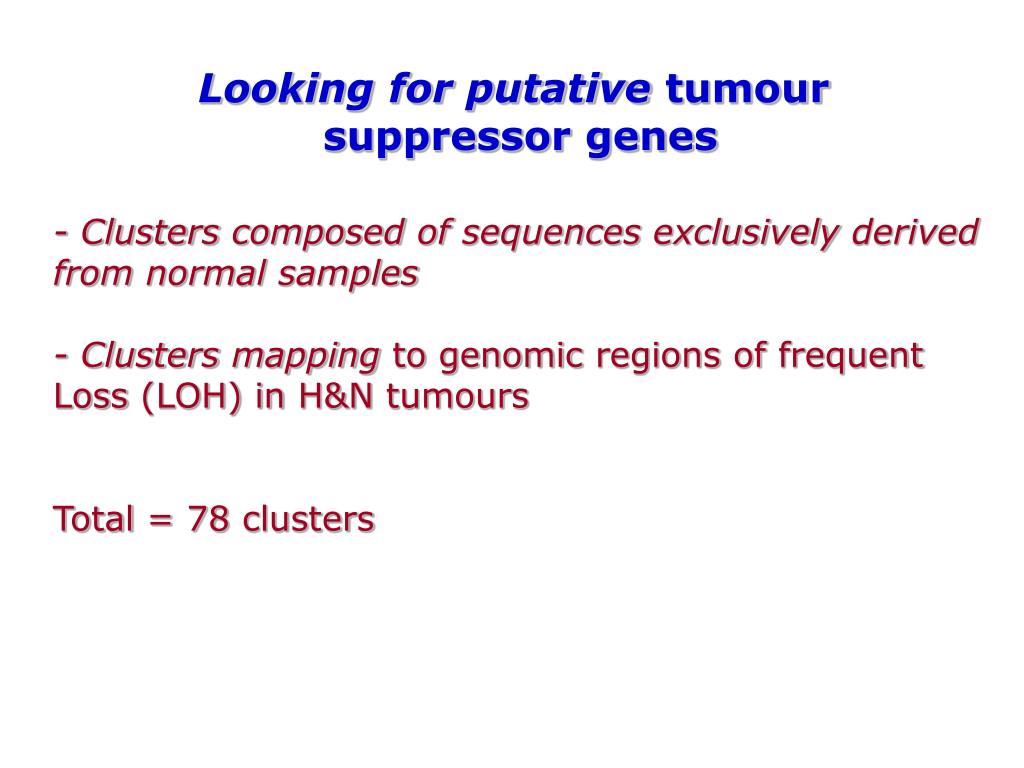 Looking for putative tumour suppressor genes

- Clusters composed of sequences exclusively derived from normal samples

- Clusters mapping to genomic regions of frequent Loss (LOH) in H&N tumours

Total = 78 clusters